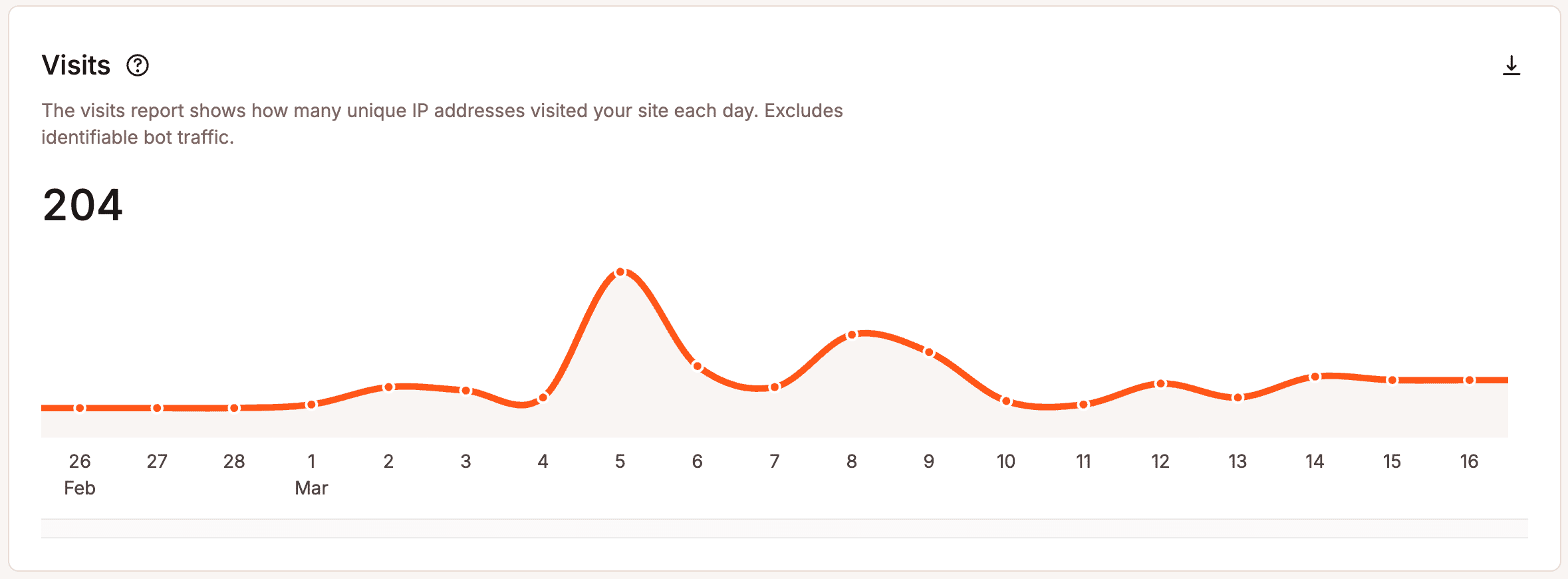 Visits

The visits report shows how many unique IP addresses visited your site each day. Excludes identifiable bot traffic.

204

26 Feb
27
28
1 Mar
2
3
4
5
6
7
8
9
10
11
12
13
14
15
16